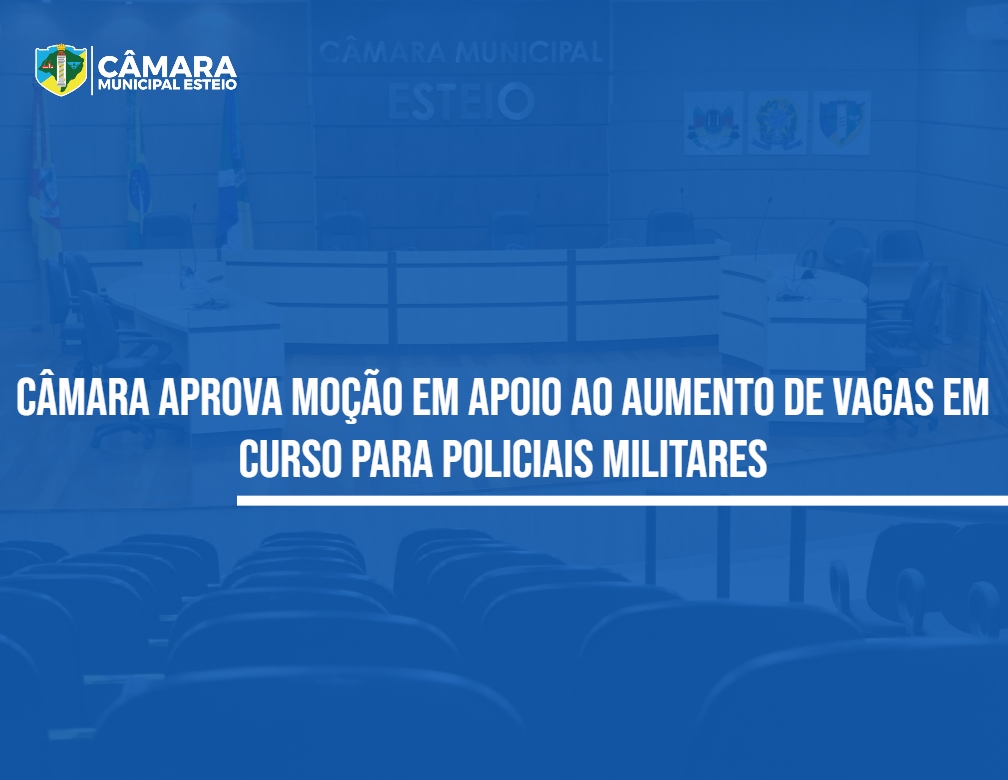 CÂMARA
MUNICIPAL ESTEIO

CÂMARA MUNICIPAL
ESTEIO

CÂMARA APROVA MOÇÃO EM APOIO AO AUMENTO DE VAGAS EM CURSO PARA POLICIAIS MILITARES